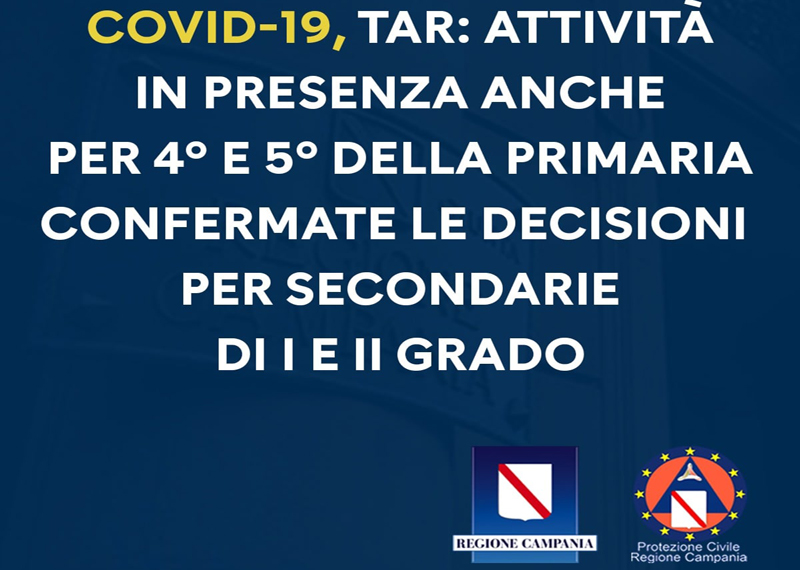 COVID-19, TAR: ATTIVITÀ IN PRESENZA ANCHE PER 4° E 5° DELLA PRIMARIA CONFERMATE LE DECISIONI PER SECONDARIE DI I E II GRADO

REGIONE CAMPANIA

Protezione Civile
Regione Campania